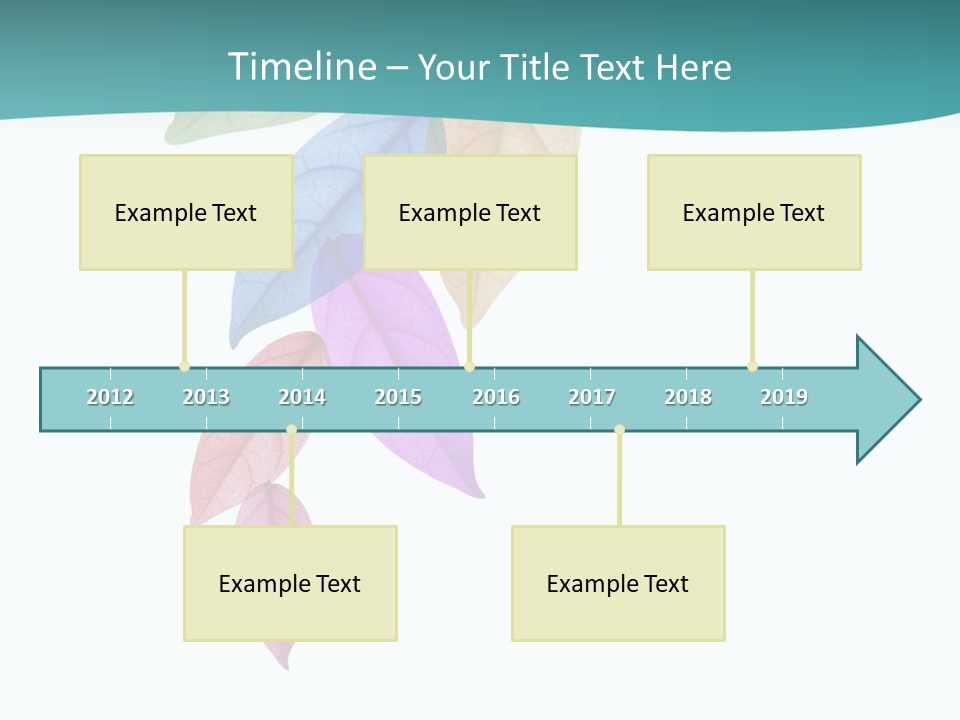 Timeline – Your Title Text Here

Example Text

Example Text

Example Text

2012 2013 2014 2015 2016 2017 2018 2019

Example Text

Example Text